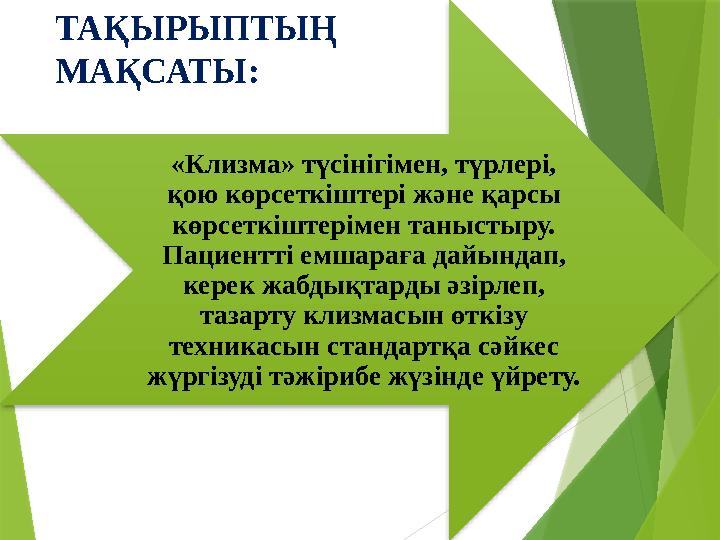 ТАҚЫРЫПТЫҢ МАҚСАТЫ:

«Клизма» түсінігімен, түрлері, қою көрсеткіштері және қарсы көрсеткіштерімен таныстыру. Пациентті емшараға дайындап, керек жабдықтарды әзірлеп, тазарту клизмасын өткізу техникасын стандартқа сәйкес жүргізуді тәжірибе жүзінде үйрету.